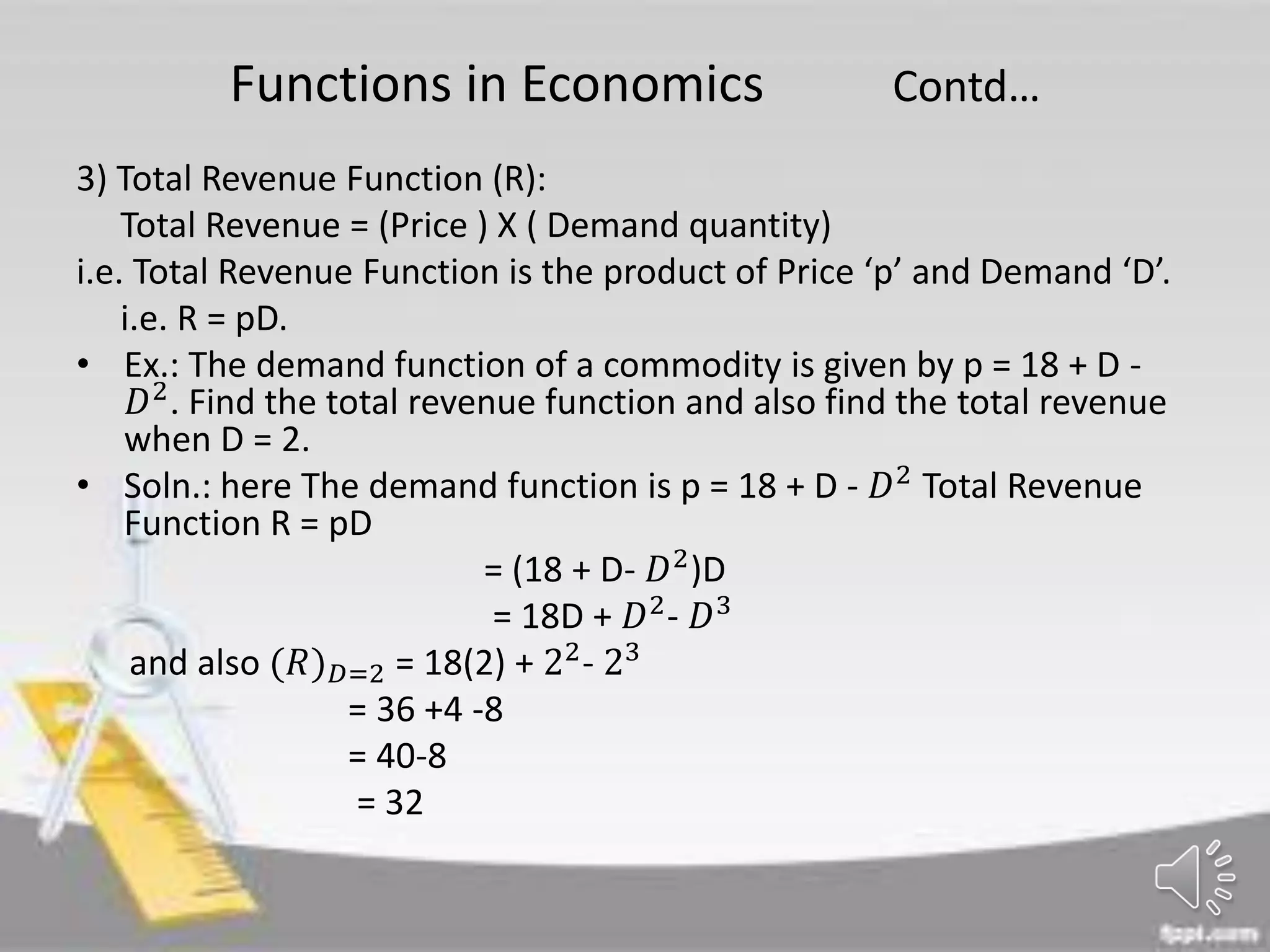 Functions in Economics Contd…

3) Total Revenue Function (R):

Total Revenue = (Price ) X ( Demand quantity)

i.e. Total Revenue Function is the product of Price ‘p’ and Demand ‘D’.

i.e. R = pD.

• Ex.: The demand function of a commodity is given by p = 18 + D - $D^2$. Find the total revenue function and also find the total revenue when D = 2.

• Soln.: here The demand function is p = 18 + D - $D^2$ Total Revenue Function R = pD

= (18 + D- $D^2$)D

= 18D + $D^2$- $D^3$

and also $(R)_{D=2}$ = 18(2) + $2^2$- $2^3$

= 36 +4 -8

= 40-8

= 32

fppt.com